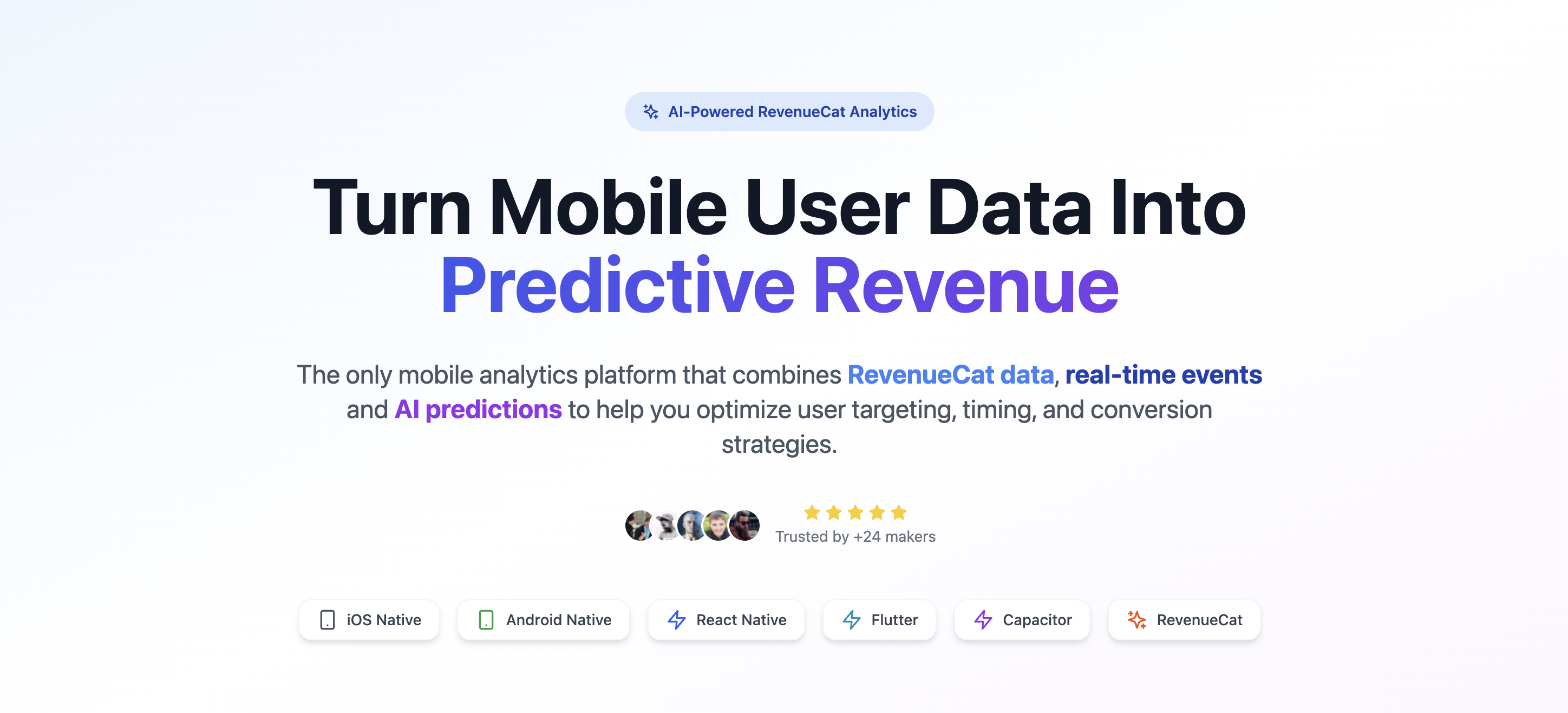 AI-Powered RevenueCat Analytics

Turn Mobile User Data Into Predictive Revenue

The only mobile analytics platform that combines RevenueCat data, real-time events and AI predictions to help you optimize user targeting, timing, and conversion strategies.

Trusted by +24 makers

iOS Native
Android Native
React Native
Flutter
Capacitor
RevenueCat